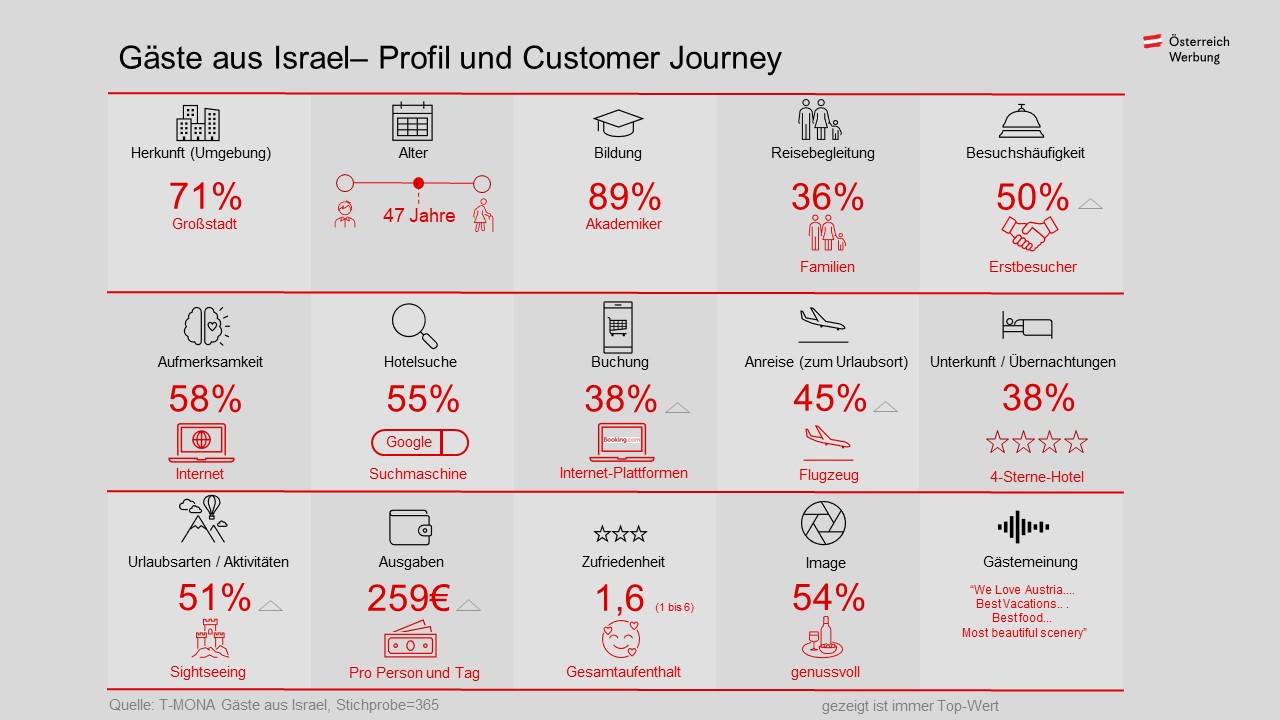 Gäste aus Israel– Profil und Customer Journey

Österreich Werbung

Herkunft (Umgebung)
71%
Großstadt

Alter
47 Jahre

Bildung
89%
Akademiker

Reisebegleitung
36%
Familien

Besuchshäufigkeit
50%
Erstbesucher

Aufmerksamkeit
58%
Internet

Hotelsuche
55%
Google
Suchmaschine

Buchung
38%
Booking.com
Internet-Plattformen

Anreise (zum Urlaubsort)
45%
Flugzeug

Unterkunft / Übernachtungen
38%
4-Sterne-Hotel

Urlaubsarten / Aktivitäten
51%
Sightseeing

Ausgaben
259€
Pro Person und Tag

Zufriedenheit
1,6 (1 bis 6)
Gesamtaufenthalt

Image
54%
genussvoll

Gästemeinung
"We Love Austria.... Best Vacations.. . Best food... Most beautiful scenery"

Quelle: T-MONA Gäste aus Israel, Stichprobe=365

gezeigt ist immer Top-Wert